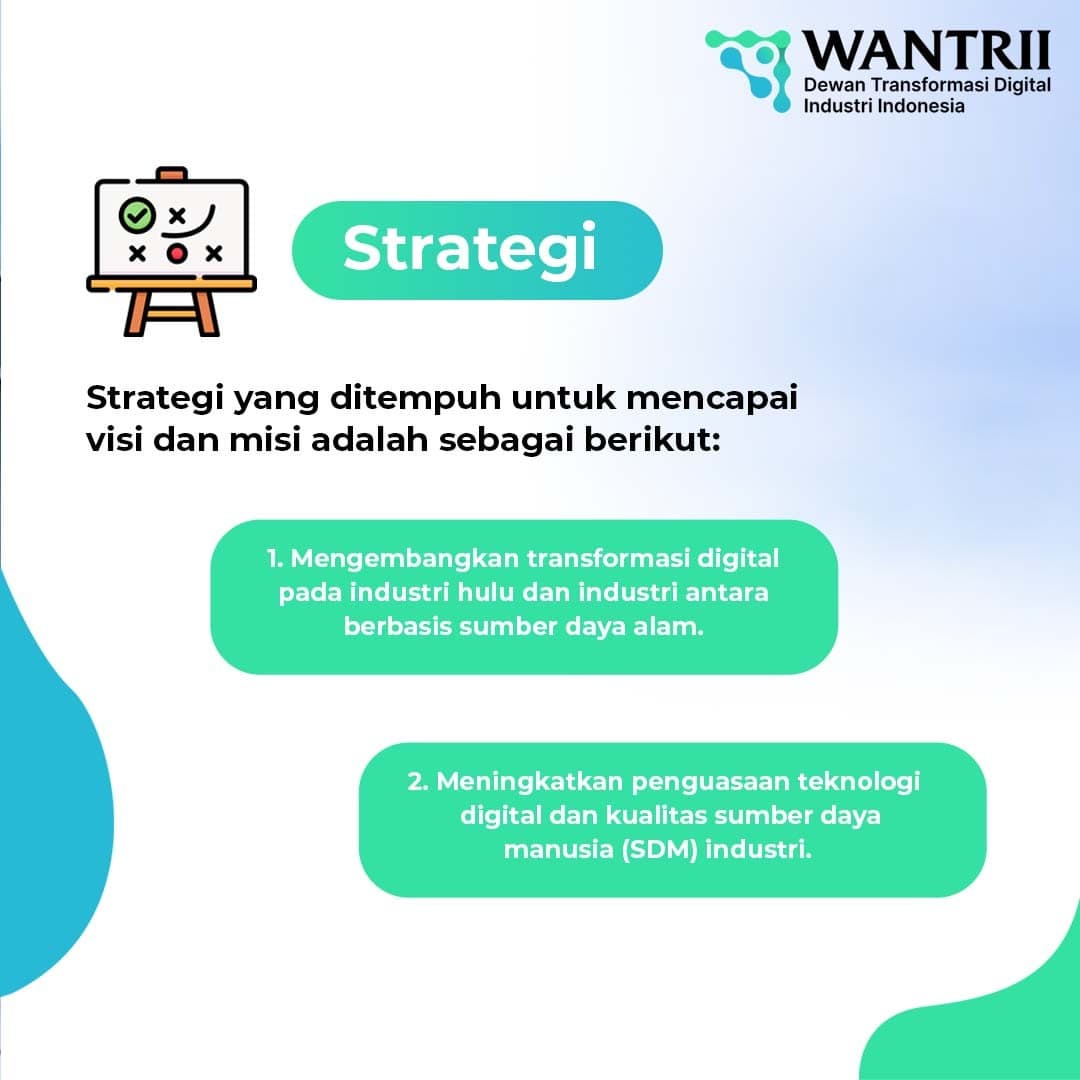 WANTRII
Dewan Transformasi Digital Industri Indonesia

Strategi

Strategi yang ditempuh untuk mencapai visi dan misi adalah sebagai berikut:

1. Mengembangkan transformasi digital pada industri hulu dan industri antara berbasis sumber daya alam.

2. Meningkatkan penguasaan teknologi digital dan kualitas sumber daya manusia (SDM) industri.